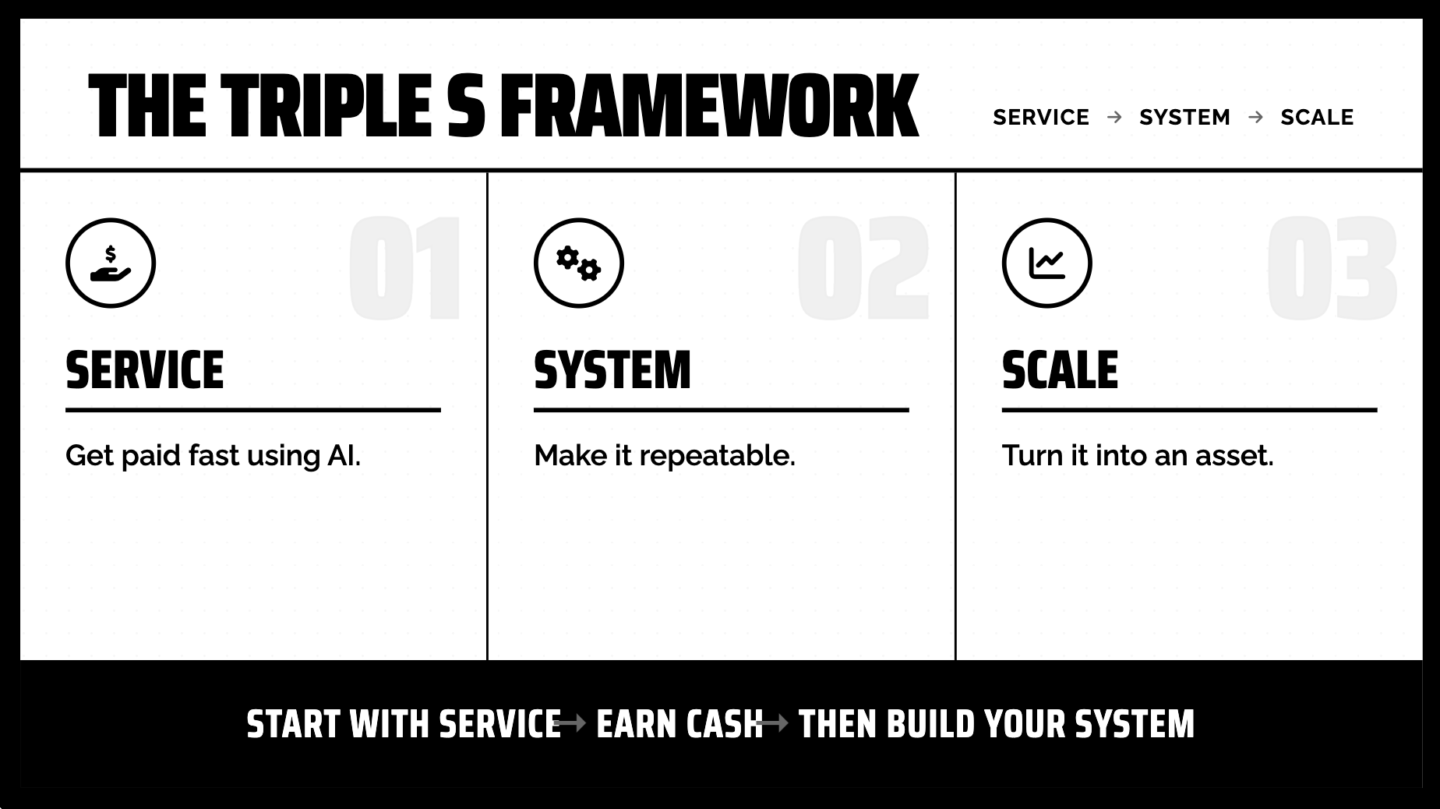 THE TRIPLE S FRAMEWORK

SERVICE → SYSTEM → SCALE

01

SERVICE

Get paid fast using AI.

02

SYSTEM

Make it repeatable.

03

SCALE

Turn it into an asset.

START WITH SERVICE → EARN CASH → THEN BUILD YOUR SYSTEM